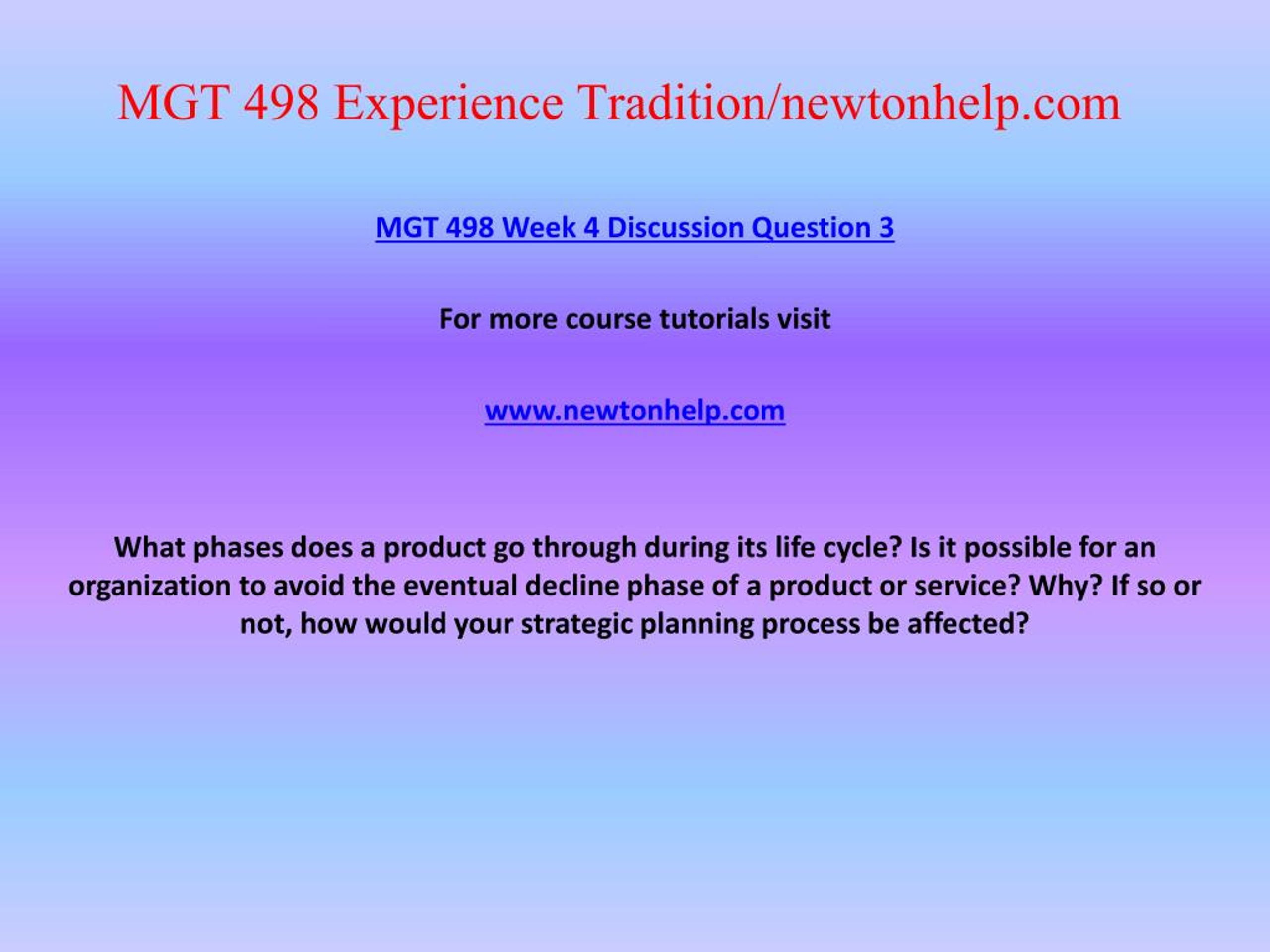 MGT 498 Experience Tradition/newtonhelp.com

MGT 498 Week 4 Discussion Question 3

For more course tutorials visit

www.newtonhelp.com

What phases does a product go through during its life cycle? Is it possible for an organization to avoid the eventual decline phase of a product or service? Why? If so or not, how would your strategic planning process be affected?